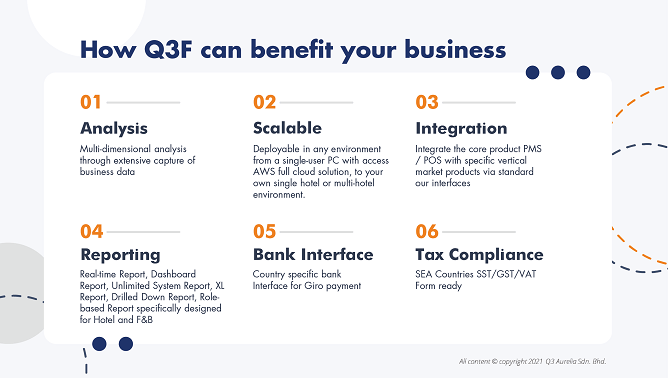 How Q3F can benefit your business

01
Analysis
Multi-dimensional analysis through extensive capture of business data

02
Scalable
Deployable in any environment from a single-user PC with access AWS full cloud solution, to your own single hotel or multi-hotel environment.

03
Integration
Integrate the core product PMS / POS with specific vertical market products via standard our interfaces

04
Reporting
Real-time Report, Dashboard Report, Unlimited System Report, XL Report, Drilled Down Report, Role-based Report specifically designed for Hotel and F&B

05
Bank Interface
Country specific bank Interface for Giro payment

06
Tax Compliance
SEA Countries SST/GST/VAT Form ready

All content © copyright 2021 Q3 Aurelia Sdn. Bhd.